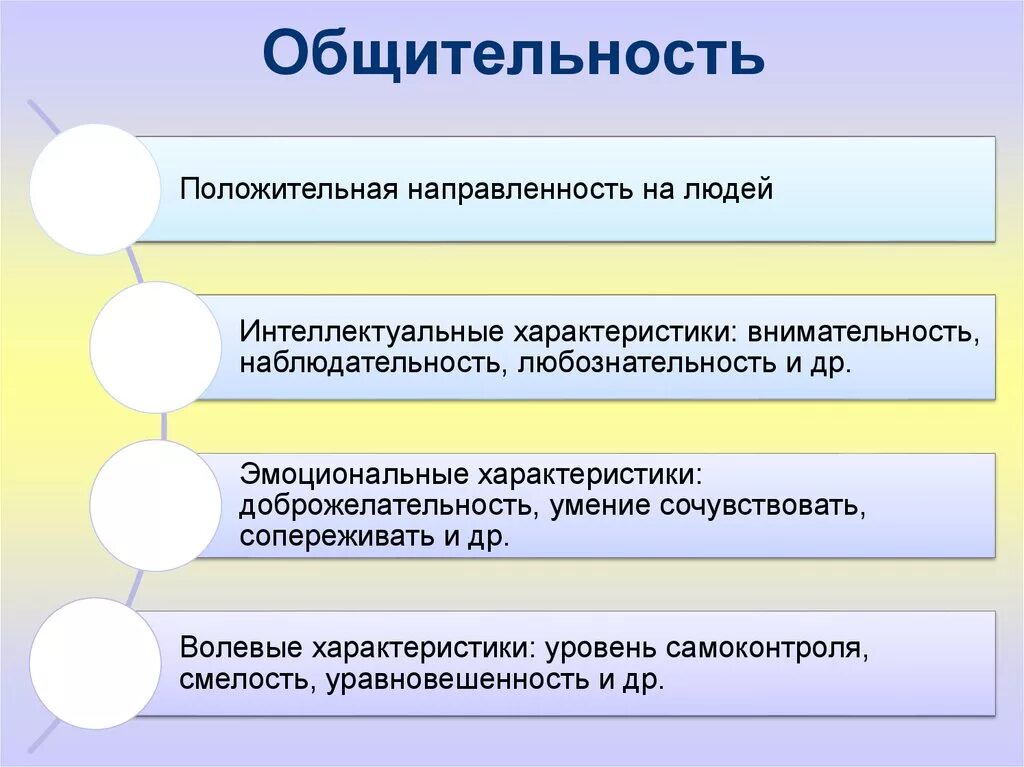 Общительность

Положительная направленность на людей

Интеллектуальные характеристики: внимательность, наблюдательность, любознательность и др.

Эмоциональные характеристики: доброжелательность, умение сочувствовать, сопереживать и др.

Волевые характеристики: уровень самоконтроля, смелость, уравновешенность и др.